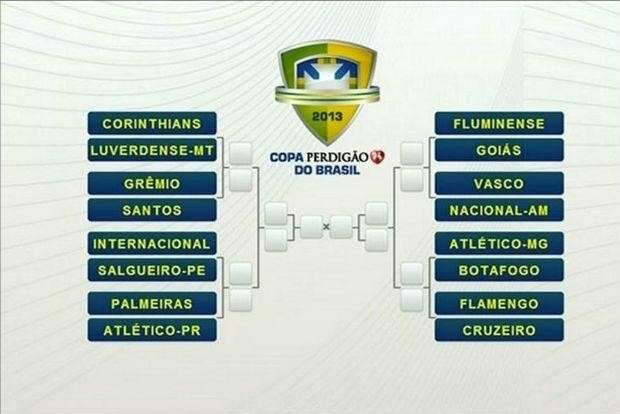 2013

COPA PERDIGÃO DO BRASIL

CORINTHIANS
LUVERDENSE-MT
GRÊMIO
SANTOS
INTERNACIONAL
SALGUEIRO-PE
PALMEIRAS
ATLÉTICO-PR

×

FLUMINENSE
GOIÁS
VASCO
NACIONAL-AM
ATLÉTICO-MG
BOTAFOGO
FLAMENGO
CRUZEIRO